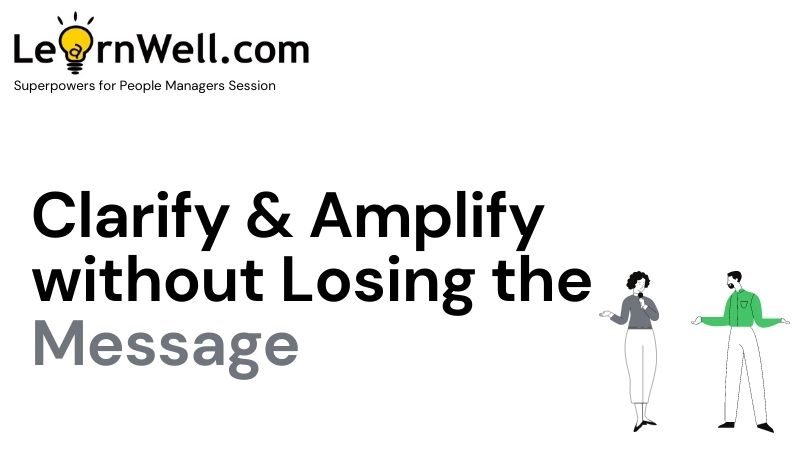 LearnWell.com
Superpowers for People Managers Session

Clarify & Amplify without Losing the Message